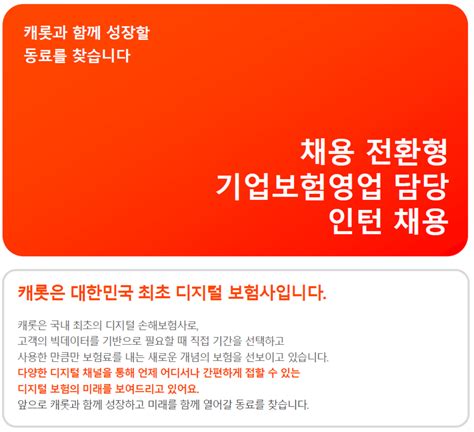 캐롯과 함께 성장할
동료를 찾습니다

채용 전환형
기업보험영업 담당
인턴 채용

캐롯은 대한민국 최초 디지털 보험사입니다.

캐롯은 국내 최초의 디지털 손해보험사로,
고객의 빅데이터를 기반으로 필요할 때 직접 기간을 선택하고
사용한 만큼만 보험료를 내는 새로운 개념의 보험을 선보이고 있습니다.
다양한 디지털 채널을 통해 언제 어디서나 간편하게 접할 수 있는
디지털 보험의 미래를 보여드리고 있어요.
앞으로 캐롯과 함께 성장하고 미래를 함께 열어갈 동료를 찾습니다.